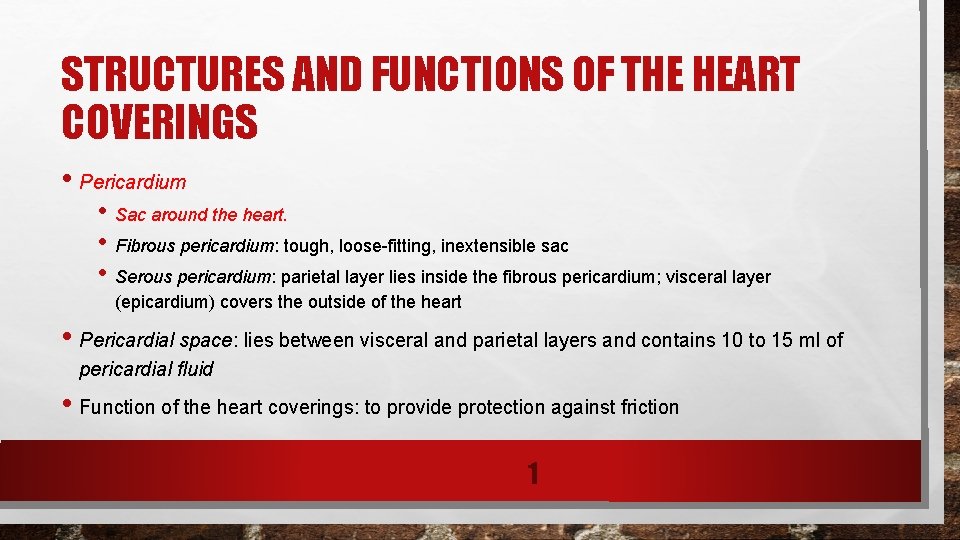 STRUCTURES AND FUNCTIONS OF THE HEART COVERINGS

• Pericardium
  • Sac around the heart.
  • Fibrous pericardium: tough, loose-fitting, inextensible sac
  • Serous pericardium: parietal layer lies inside the fibrous pericardium; visceral layer (epicardium) covers the outside of the heart

• Pericardial space: lies between visceral and parietal layers and contains 10 to 15 ml of pericardial fluid

• Function of the heart coverings: to provide protection against friction

1